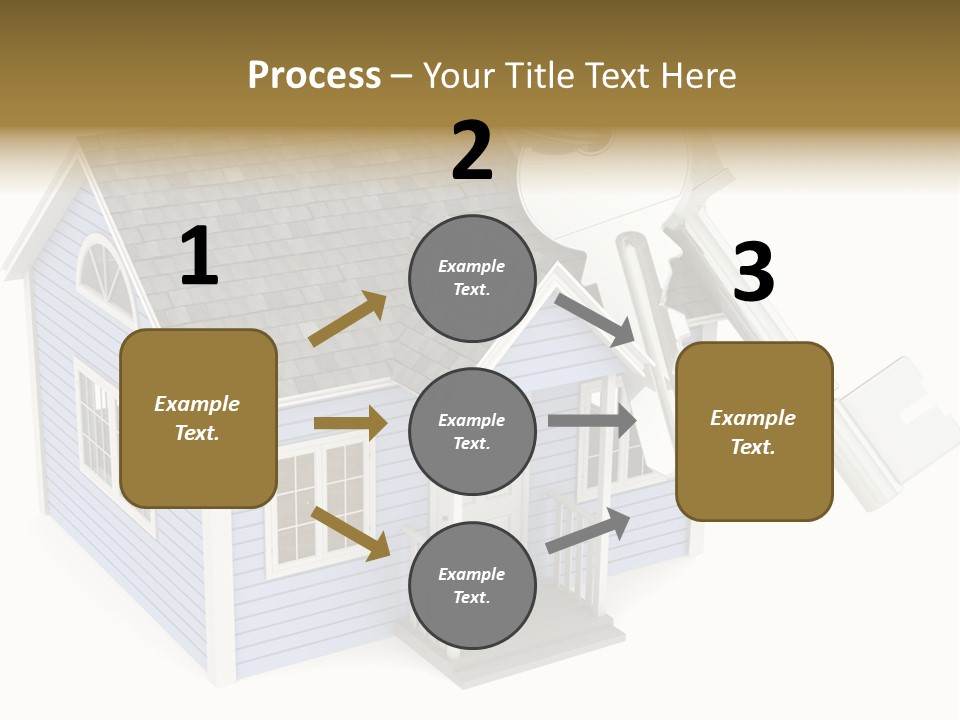 Process – Your Title Text Here

1

Example Text.

2

Example Text.

Example Text.

Example Text.

3

Example Text.